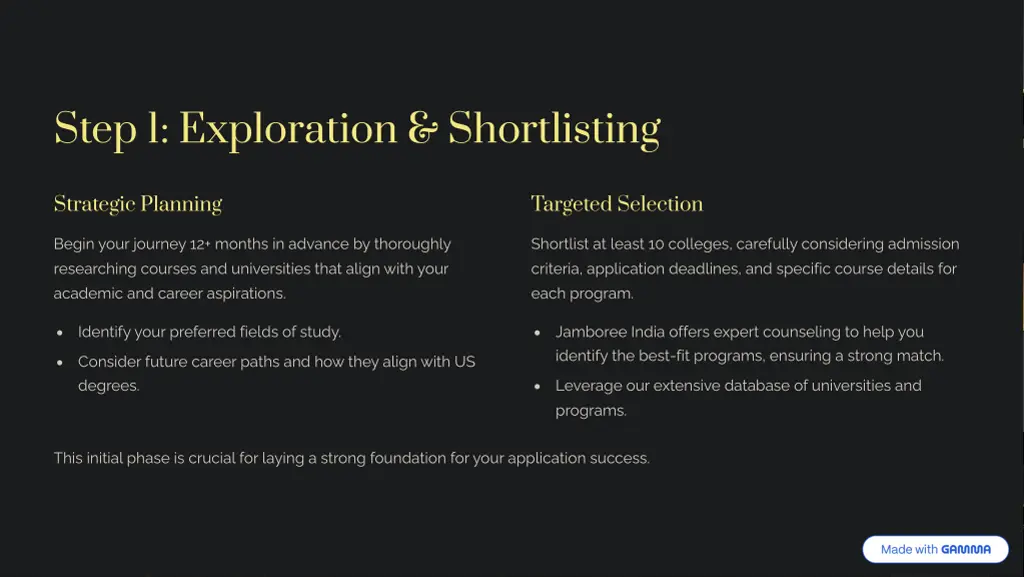 Step 1: Exploration & Shortlisting

Strategic Planning

Begin your journey 12+ months in advance by thoroughly researching courses and universities that align with your academic and career aspirations.

- Identify your preferred fields of study.
- Consider future career paths and how they align with US degrees.

Targeted Selection

Shortlist at least 10 colleges, carefully considering admission criteria, application deadlines, and specific course details for each program.

- Jamboree India offers expert counseling to help you identify the best-fit programs, ensuring a strong match.
- Leverage our extensive database of universities and programs.

This initial phase is crucial for laying a strong foundation for your application success.

Made with GAMMA